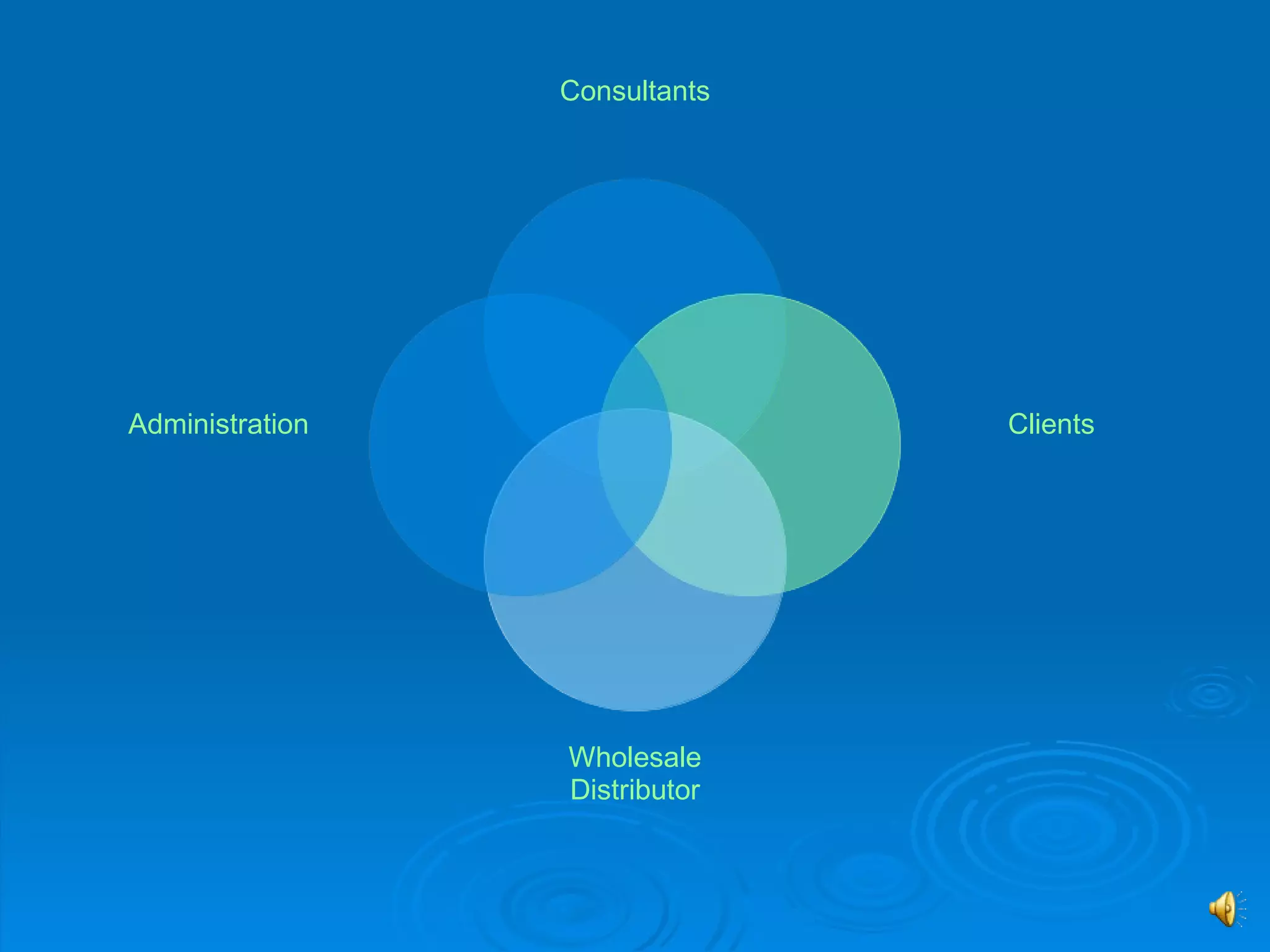 Consultants

Administration

Clients

Wholesale
Distributor